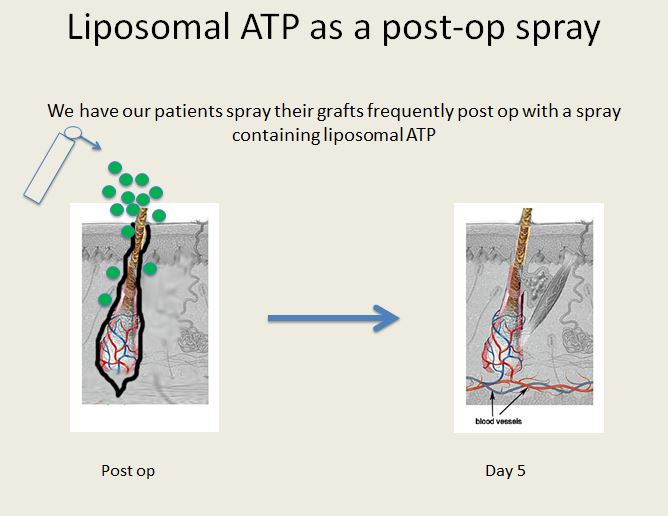 Liposomal ATP as a post-op spray

We have our patients spray their grafts frequently post op with a spray containing liposomal ATP

blood vessels

Post op

Day 5